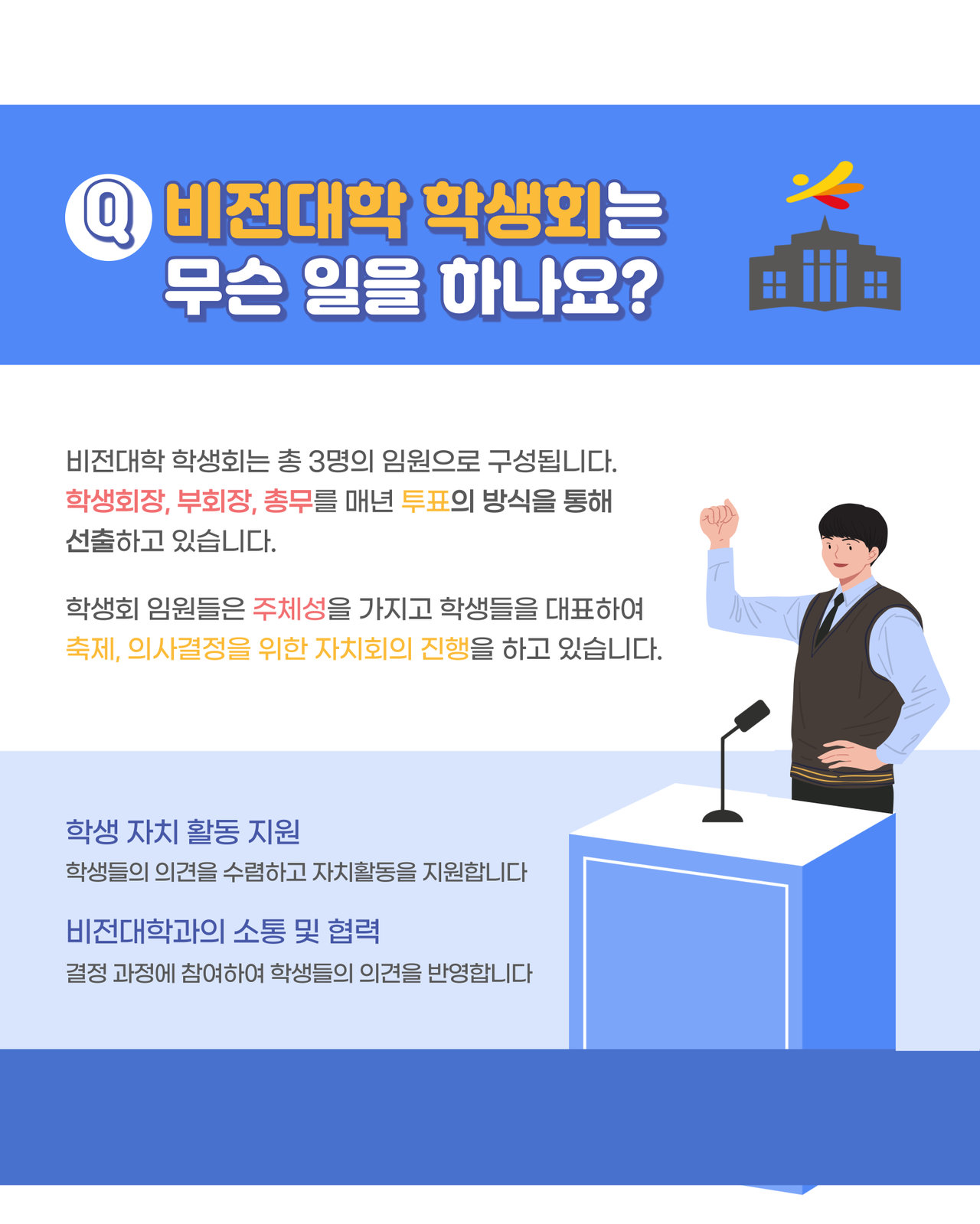 Q 비전대학 학생회는 무슨 일을 하나요?

비전대학 학생회는 총 3명의 임원으로 구성됩니다. 학생회장, 부회장, 총무를 매년 투표의 방식을 통해 선출하고 있습니다.

학생회 임원들은 주체성을 가지고 학생들을 대표하여 축제, 의사결정을 위한 자치회의 진행을 하고 있습니다.

학생 자치 활동 지원
학생들의 의견을 수렴하고 자치활동을 지원합니다

비전대학과의 소통 및 협력
결정 과정에 참여하여 학생들의 의견을 반영합니다